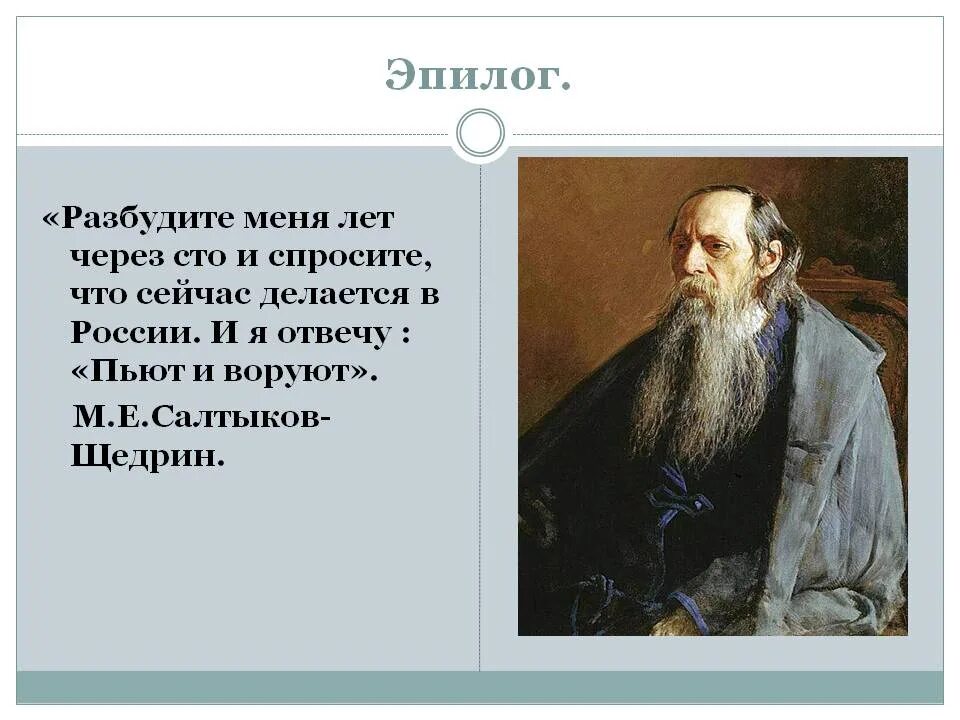 Эпилог.

«Разбудите меня лет через сто и спросите, что сейчас делается в России. И я отвечу : «Пьют и воруют».

М.Е.Салтыков-Щедрин.